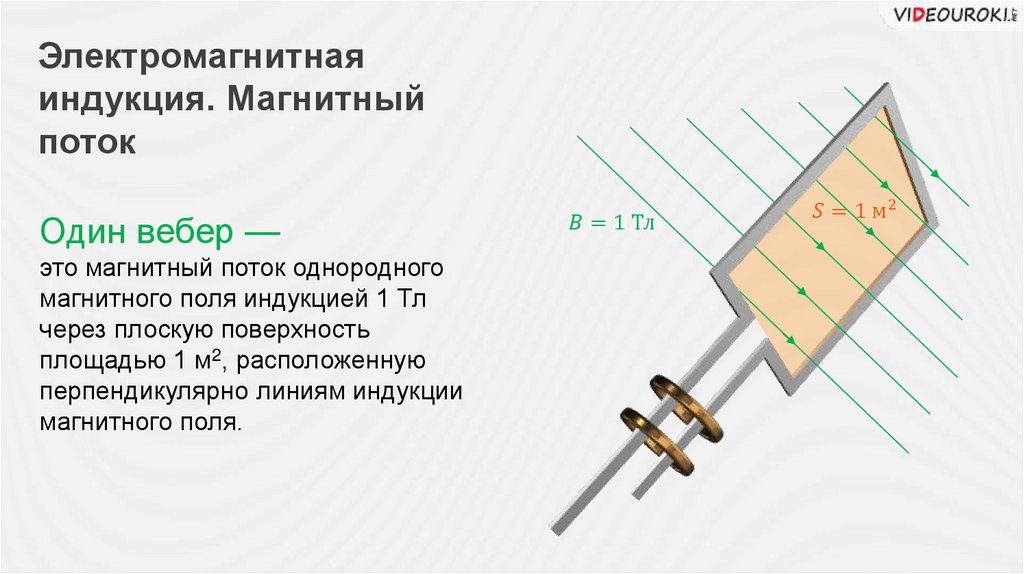 VIDEOUROKI.NET

Электромагнитная индукция. Магнитный поток

Один вебер —
это магнитный поток однородного магнитного поля индукцией 1 Тл через плоскую поверхность площадью 1 м$^2$, расположенную перпендикулярно линиям индукции магнитного поля.

$B = 1$ Тл

$S = 1$ м$^2$